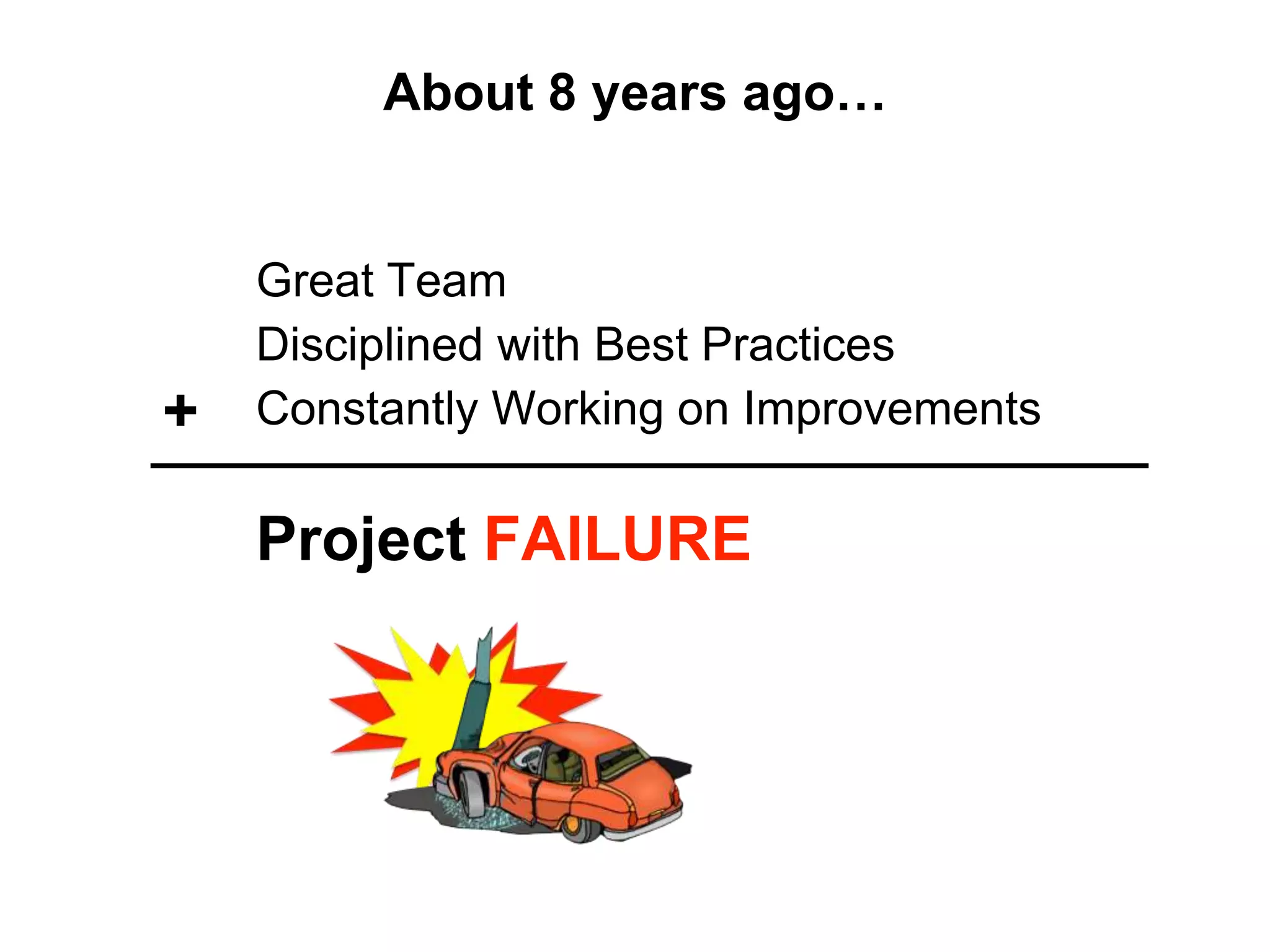 About 8 years ago…

Great Team
Disciplined with Best Practices
+ Constantly Working on Improvements

Project FAILURE